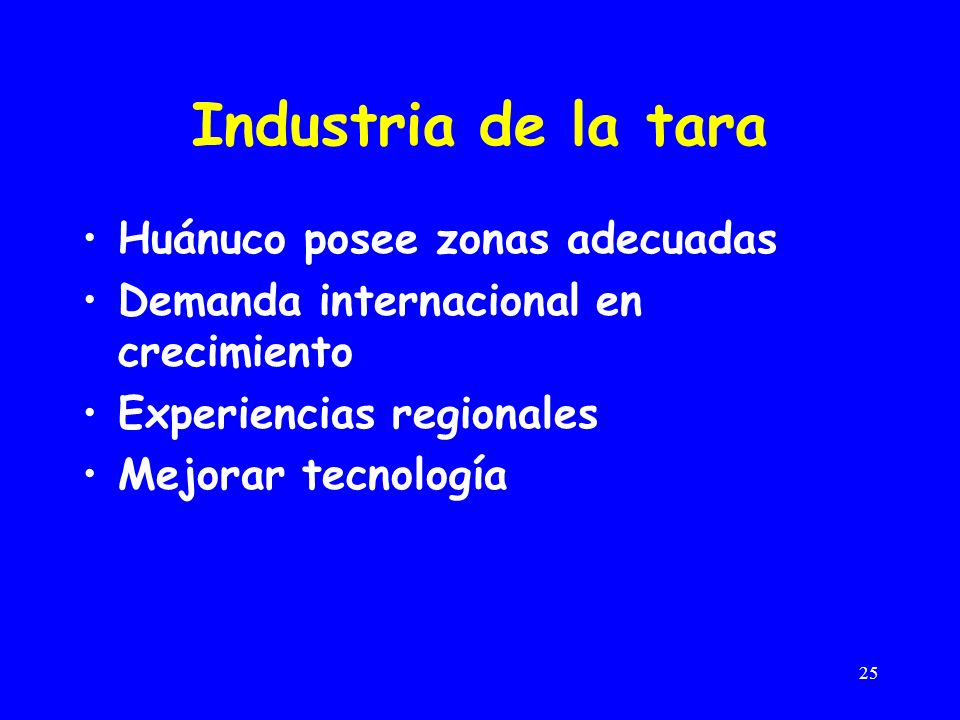 Industria de la tara

• Huánuco posee zonas adecuadas
• Demanda internacional en crecimiento
• Experiencias regionales
• Mejorar tecnología

25